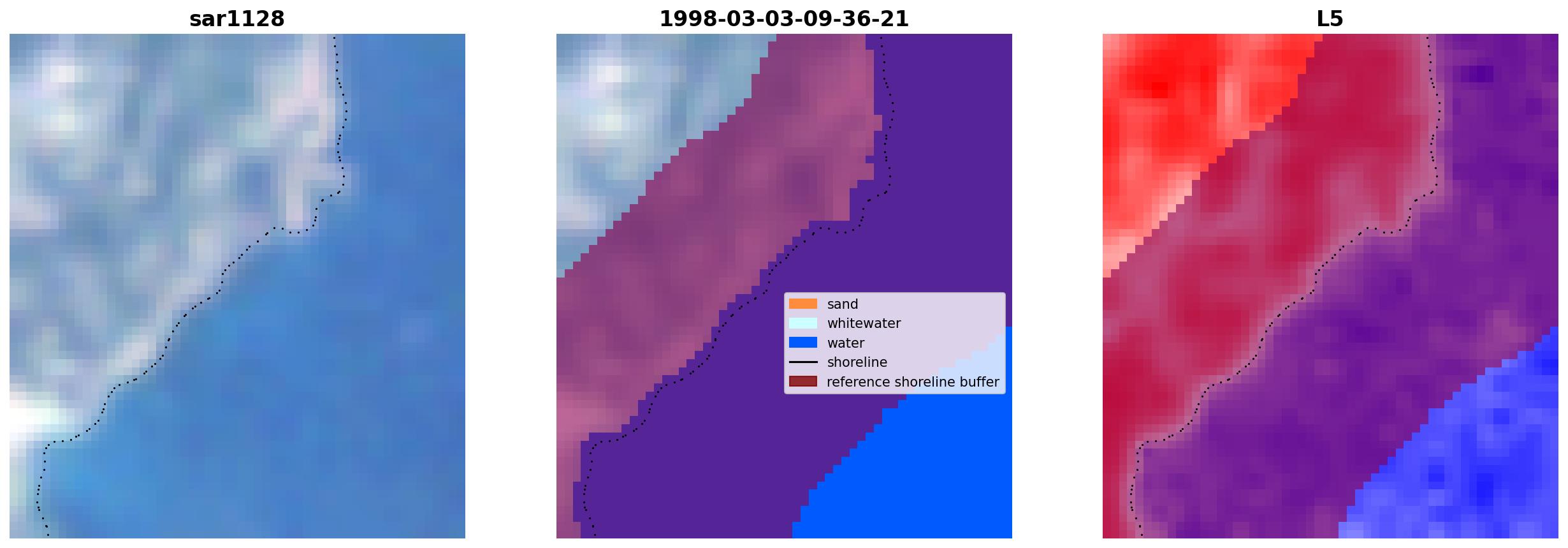 sar1128

1998-03-03-09-36-21

sand
whitewater
water
shoreline
reference shoreline buffer

L5